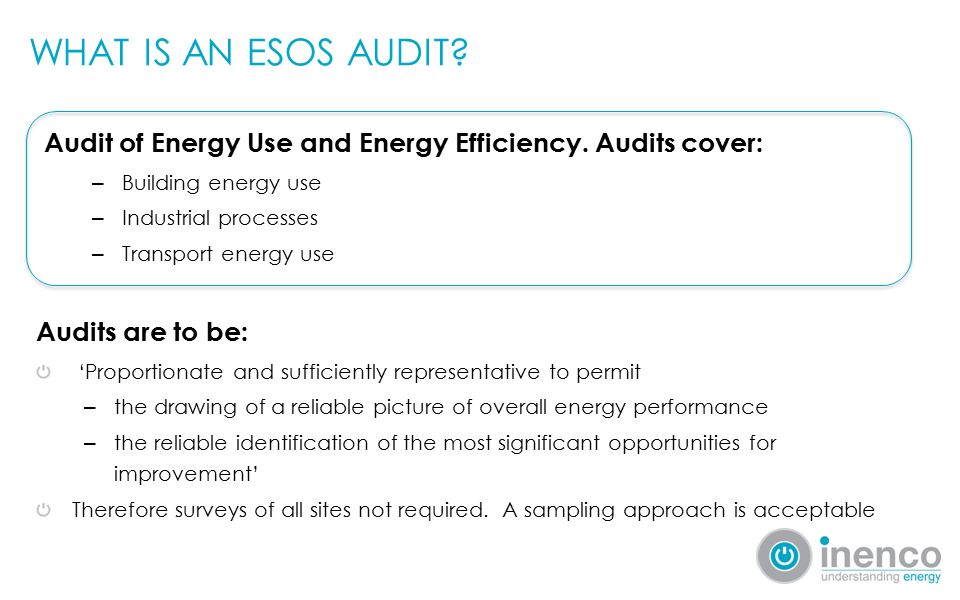 WHAT IS AN ESOS AUDIT?

Audit of Energy Use and Energy Efficiency. Audits cover:

– Building energy use

– Industrial processes

– Transport energy use

Audits are to be:

‘Proportionate and sufficiently representative to permit

– the drawing of a reliable picture of overall energy performance

– the reliable identification of the most significant opportunities for improvement’

Therefore surveys of all sites not required. A sampling approach is acceptable

inenco
understanding energy